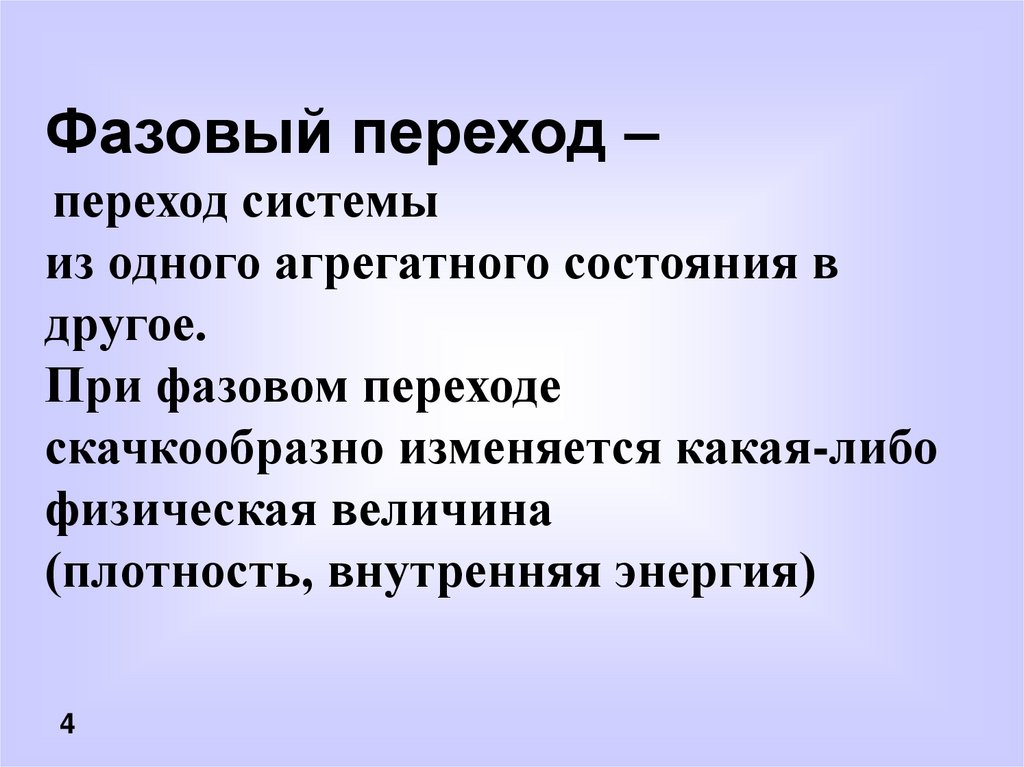 Фазовый переход –
переход системы из одного агрегатного состояния в другое.
При фазовом переходе скачкообразно изменяется какая-либо физическая величина (плотность, внутренняя энергия)

4